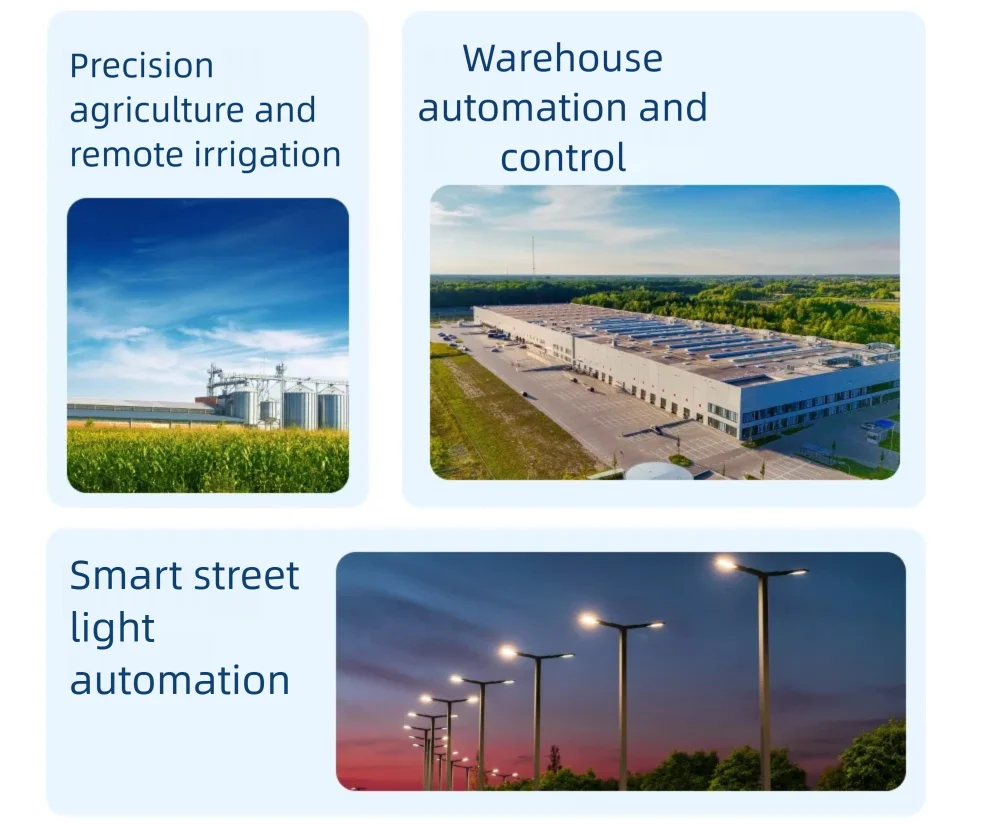 Precision agriculture and remote irrigation

Warehouse automation and control

Smart street light automation